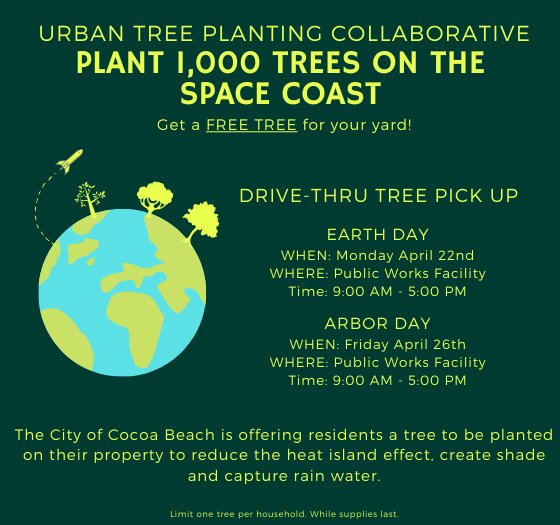 URBAN TREE PLANTING COLLABORATIVE
PLANT 1,000 TREES ON THE SPACE COAST

Get a FREE TREE for your yard!

DRIVE-THRU TREE PICK UP

EARTH DAY
WHEN: Monday April 22nd
WHERE: Public Works Facility
Time: 9:00 AM - 5:00 PM

ARBOR DAY
WHEN: Friday April 26th
WHERE: Public Works Facility
Time: 9:00 AM - 5:00 PM

The City of Cocoa Beach is offering residents a tree to be planted on their property to reduce the heat island effect, create shade and capture rain water.

Limit one tree per household. While supplies last.